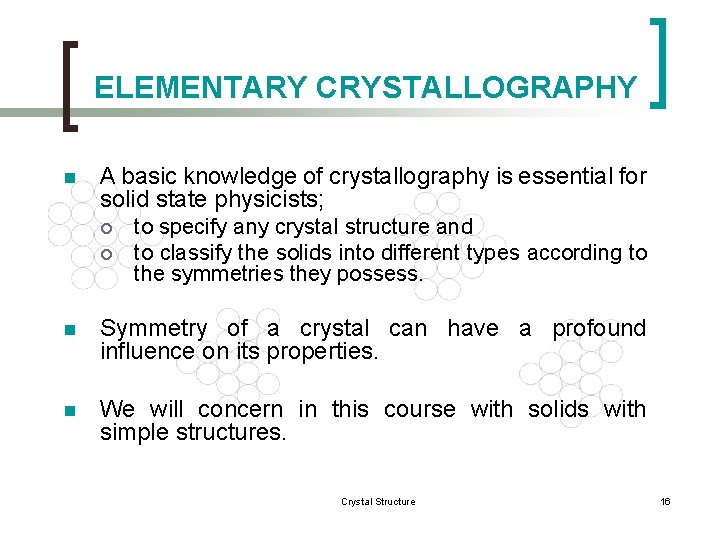 ELEMENTARY CRYSTALLOGRAPHY

A basic knowledge of crystallography is essential for solid state physicists;

to specify any crystal structure and

to classify the solids into different types according to the symmetries they possess.

Symmetry of a crystal can have a profound influence on its properties.

We will concern in this course with solids with simple structures.

Crystal Structure

16